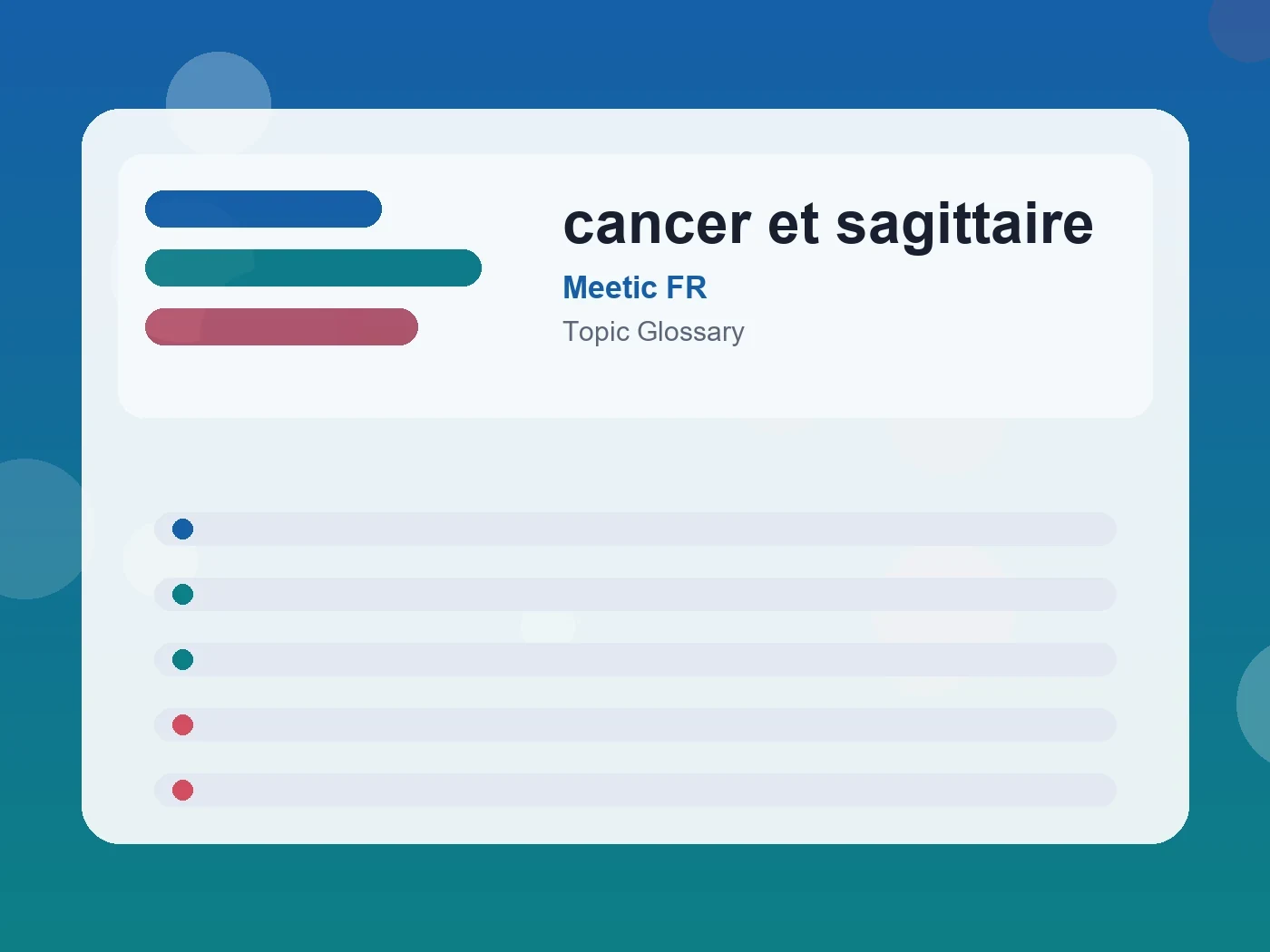 cancer et sagittaire

Meetic FR

Topic Glossary